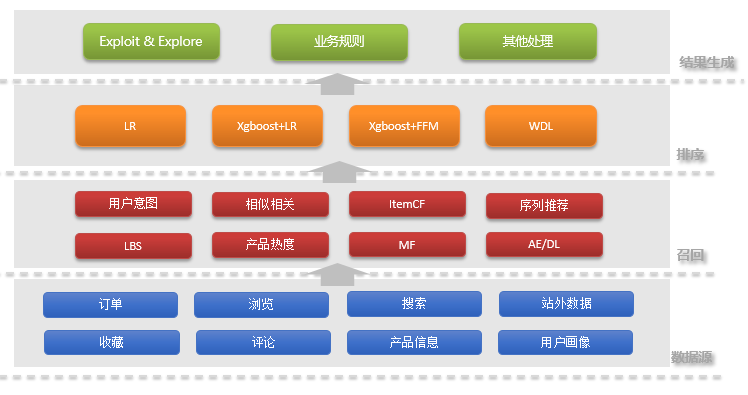 Exploit & Explore
业务规则
其他处理
结果生成

LR
Xgboost+LR
Xgboost+FFM
WDL
排序

用户意图
相似相关
ItemCF
序列推荐
LBS
产品热度
MF
AE/DL
召回

订单
浏览
搜索
站外数据
收藏
评论
产品信息
用户画像
数据源